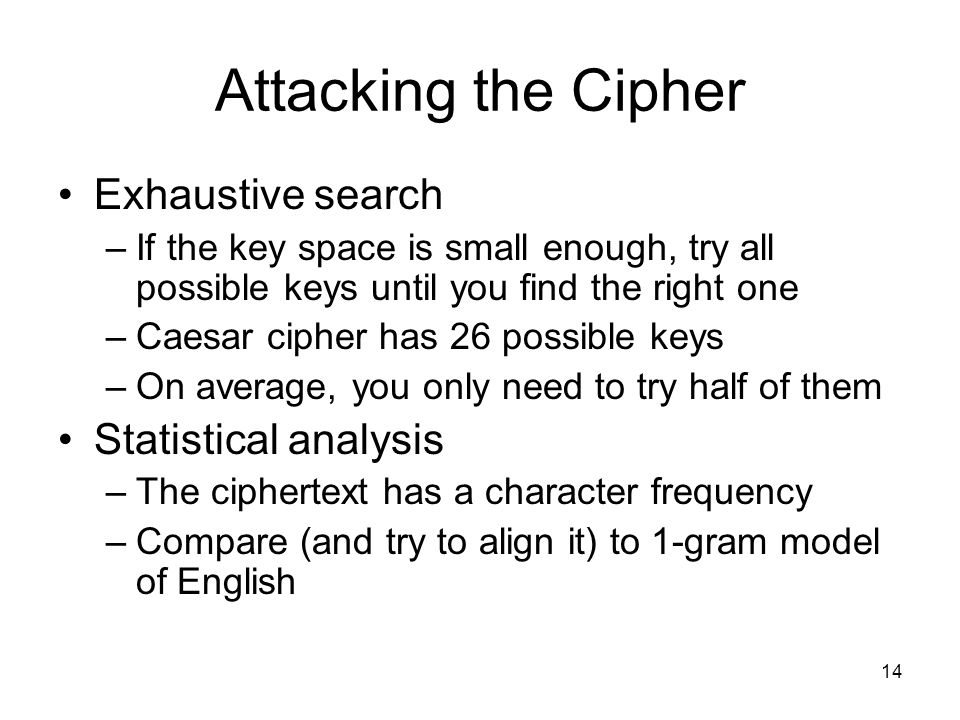 Attacking the Cipher

• Exhaustive search
– If the key space is small enough, try all possible keys until you find the right one
– Caesar cipher has 26 possible keys
– On average, you only need to try half of them

• Statistical analysis
– The ciphertext has a character frequency
– Compare (and try to align it) to 1-gram model of English

14